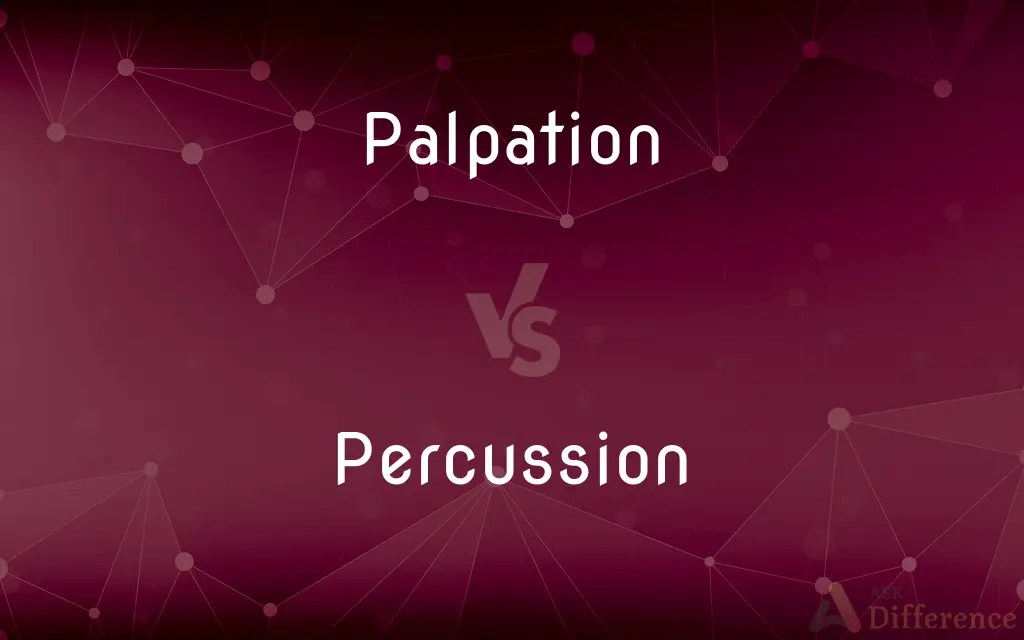 Palpation

VS

Percussion

ASK Difference